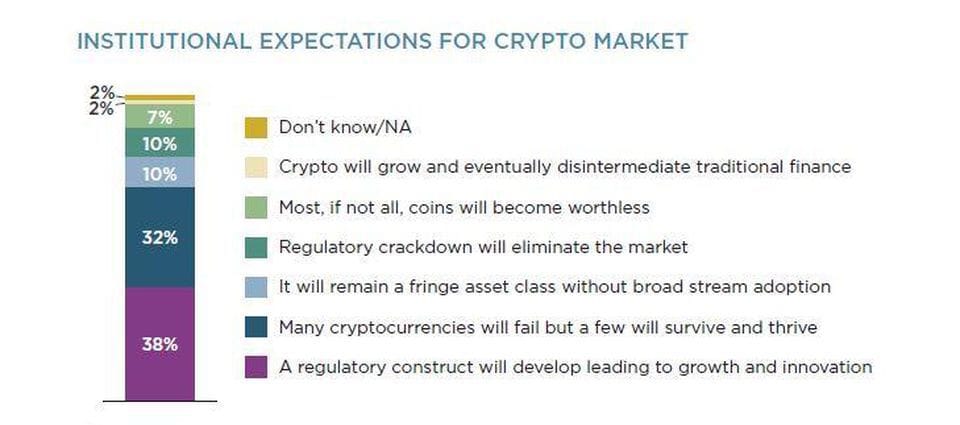 INSTITUTIONAL EXPECTATIONS FOR CRYPTO MARKET

2%
2%
7%
10%
10%
32%
38%

Don't know/NA

Crypto will grow and eventually disintermediate traditional finance

Most, if not all, coins will become worthless

Regulatory crackdown will eliminate the market

It will remain a fringe asset class without broad stream adoption

Many cryptocurrencies will fail but a few will survive and thrive

A regulatory construct will develop leading to growth and innovation